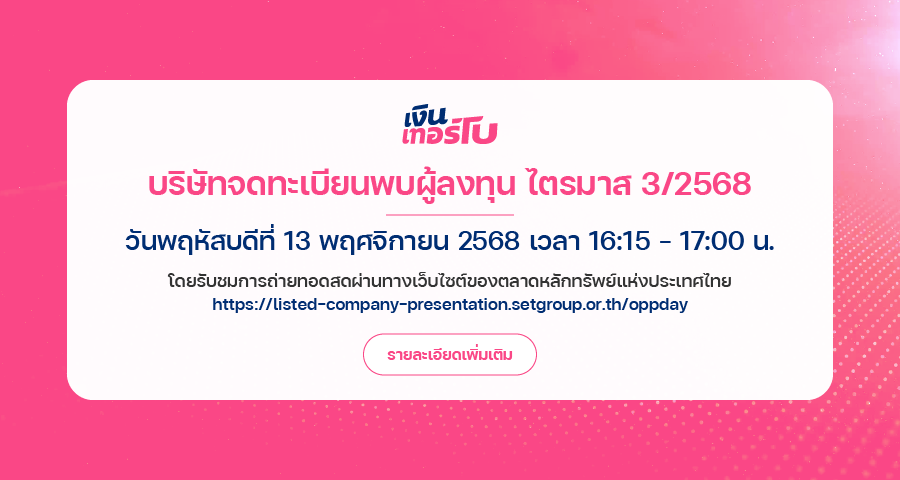 เงินเทอร์โบ

บริษัทจดทะเบียนพบผู้ลงทุน ไตรมาส 3/2568

วันพฤหัสบดีที่ 13 พฤศจิกายน 2568 เวลา 16:15 - 17:00 น.

โดยรับชมการถ่ายทอดสดผ่านทางเว็บไซต์ของตลาดหลักทรัพย์แห่งประเทศไทย
https://listed-company-presentation.setgroup.or.th/oppday

รายละเอียดเพิ่มเติม